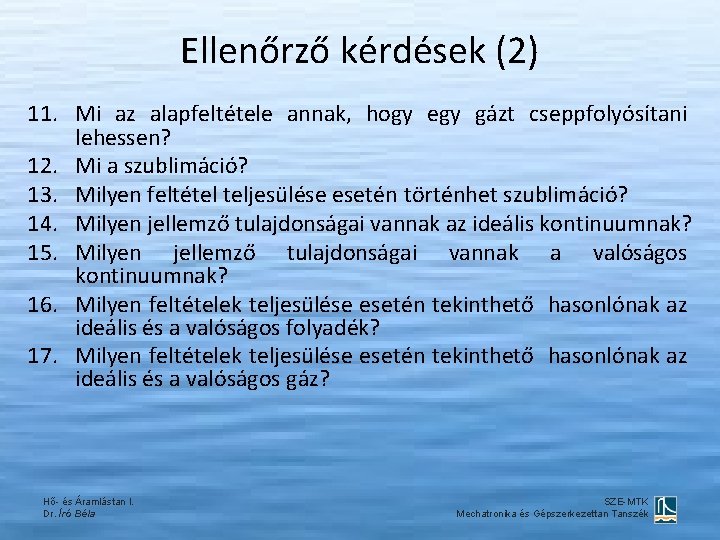 Ellenőrző kérdések (2)

11. Mi az alapfeltétele annak, hogy egy gázt cseppfolyósítani lehessen?
12. Mi a szublimáció?
13. Milyen feltétel teljesülése esetén történhet szublimáció?
14. Milyen jellemző tulajdonságai vannak az ideális kontinuumnak?
15. Milyen jellemző tulajdonságai vannak a valóságos kontinuumnak?
16. Milyen feltételek teljesülése esetén tekinthető hasonlónak az ideális és a valóságos folyadék?
17. Milyen feltételek teljesülése esetén tekinthető hasonlónak az ideális és a valóságos gáz?

Hő- és Áramlástan I.
Dr. Író Béla

SZE-MTK
Mechatronika és Gépszerkezettan Tanszék